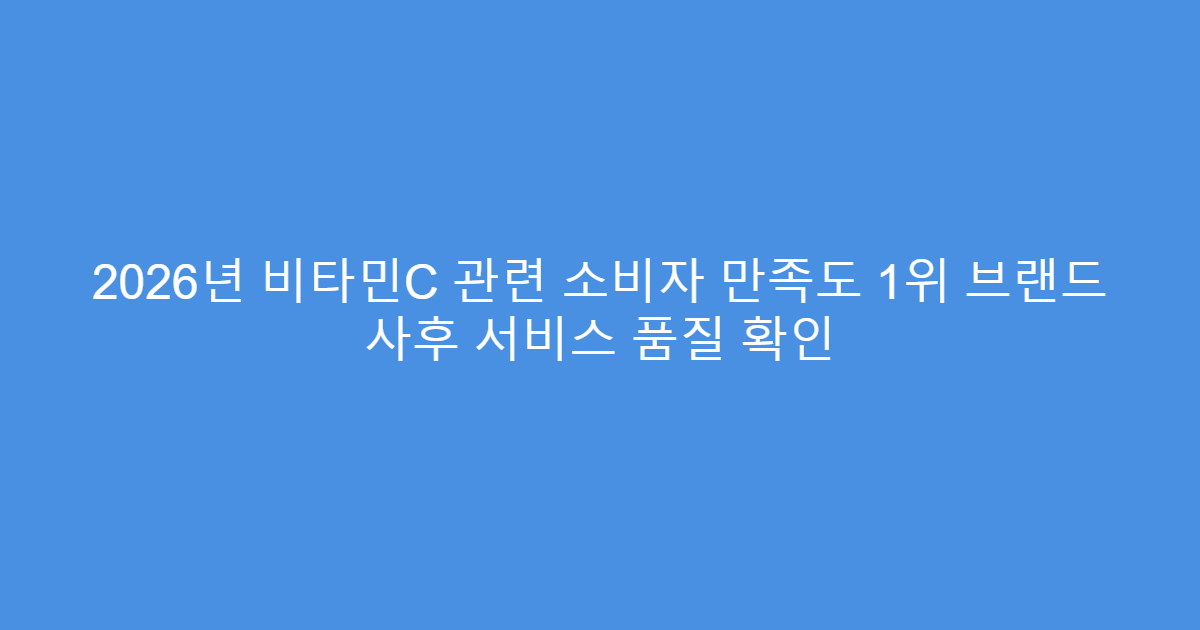 2026년 비타민C 관련 소비자 만족도 1위 브랜드 사후 서비스 품질 확인